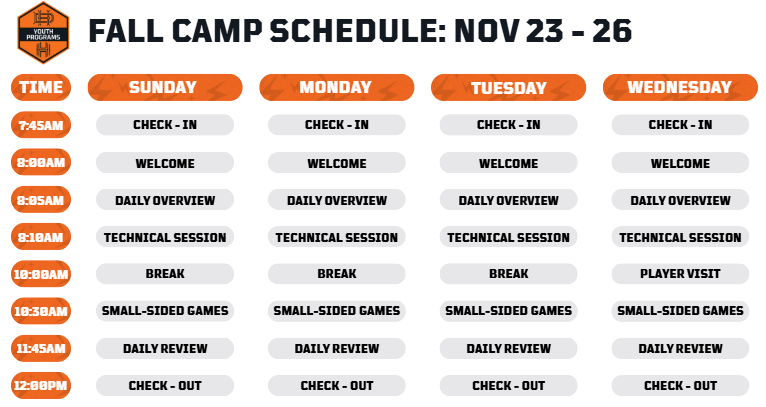 YOUTH PROGRAMS

FALL CAMP SCHEDULE: NOV 23 - 26

| TIME | SUNDAY | MONDAY | TUESDAY | WEDNESDAY |
|---|---|---|---|---|
| 7:45AM | CHECK - IN | CHECK - IN | CHECK - IN | CHECK - IN |
| 8:00AM | WELCOME | WELCOME | WELCOME | WELCOME |
| 8:05AM | DAILY OVERVIEW | DAILY OVERVIEW | DAILY OVERVIEW | DAILY OVERVIEW |
| 8:10AM | TECHNICAL SESSION | TECHNICAL SESSION | TECHNICAL SESSION | TECHNICAL SESSION |
| 10:00AM | BREAK | BREAK | BREAK | PLAYER VISIT |
| 10:30AM | SMALL-SIDED GAMES | SMALL-SIDED GAMES | SMALL-SIDED GAMES | SMALL-SIDED GAMES |
| 11:45AM | DAILY REVIEW | DAILY REVIEW | DAILY REVIEW | DAILY REVIEW |
| 12:00PM | CHECK - OUT | CHECK - OUT | CHECK - OUT | CHECK - OUT |